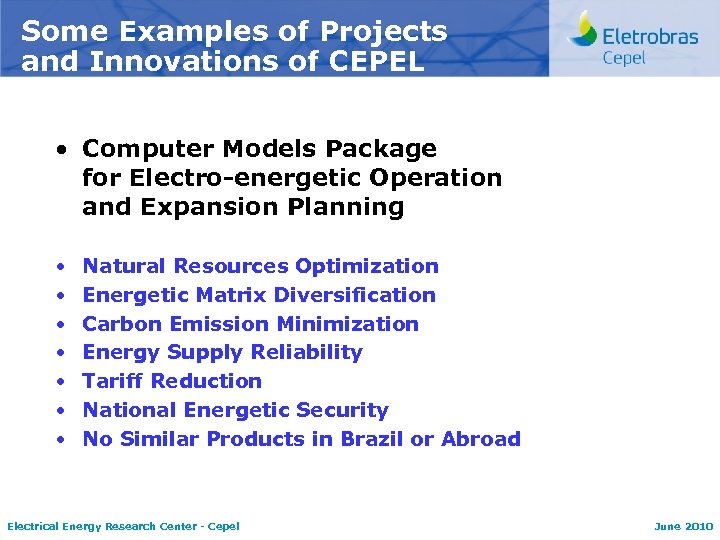 Some Examples of Projects and Innovations of CEPEL

Eletrobras
Cepel

• Computer Models Package for Electro-energetic Operation and Expansion Planning

• Natural Resources Optimization
• Energetic Matrix Diversification
• Carbon Emission Minimization
• Energy Supply Reliability
• Tariff Reduction
• National Energetic Security
• No Similar Products in Brazil or Abroad

Electrical Energy Research Center - Cepel

June 2010